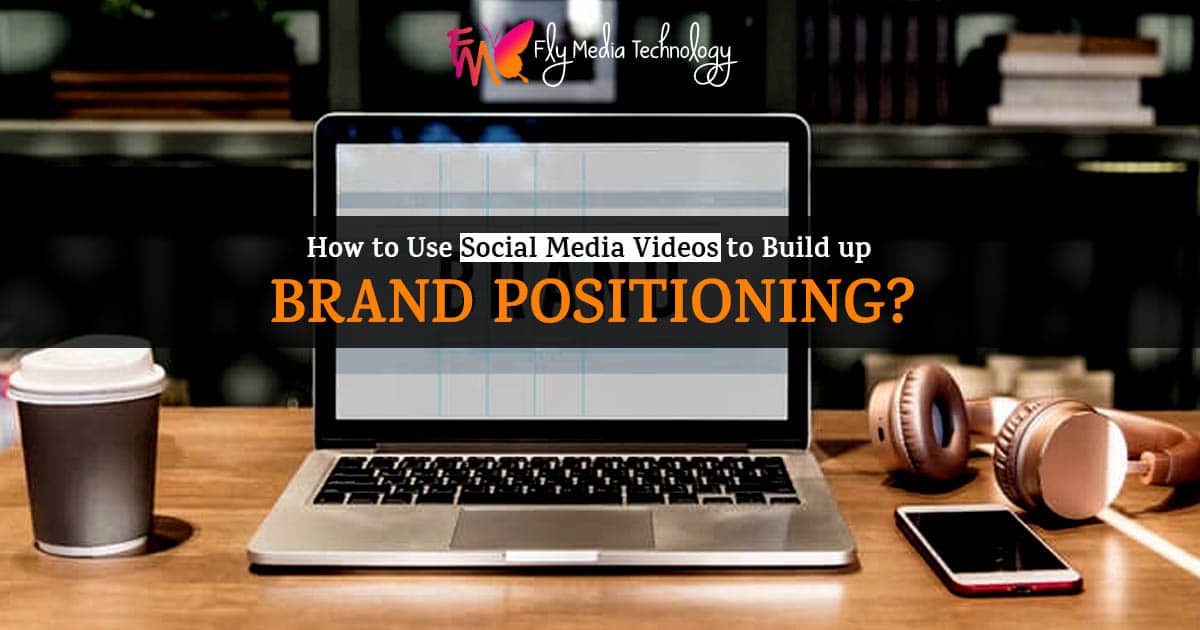 FM Fly Media Technology

How to Use Social Media Videos to Build up

BRAND POSITIONING?